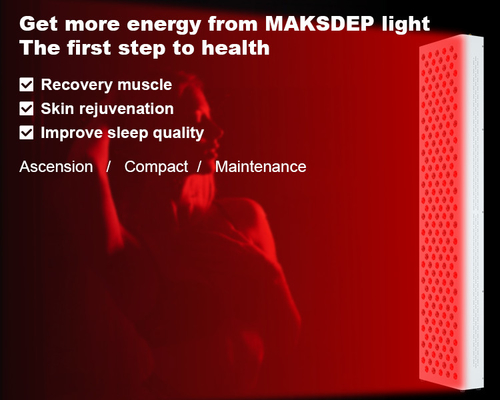 Get more energy from MAKSDEP light
The first step to health

☑ Recovery muscle
☑ Skin rejuvenation
☑ Improve sleep quality

Ascension / Compact / Maintenance